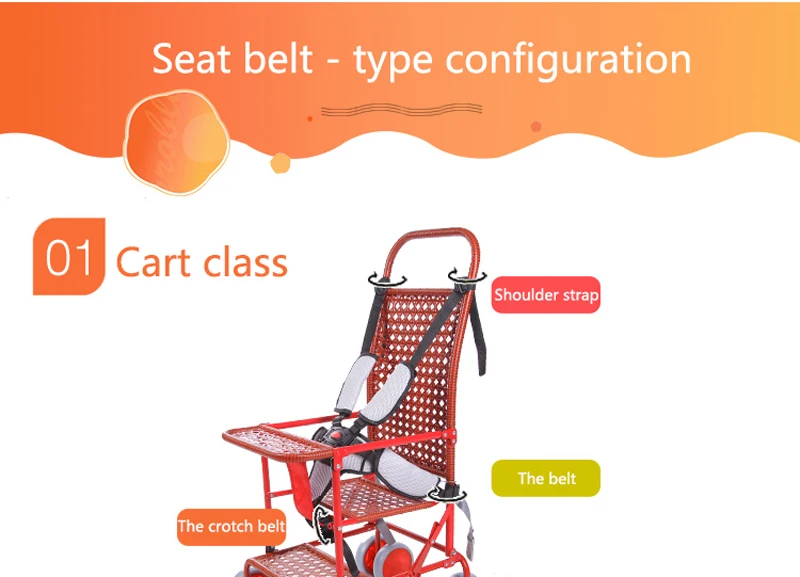 Seat belt - type configuration

01 Cart class

Shoulder strap

The belt

The crotch belt